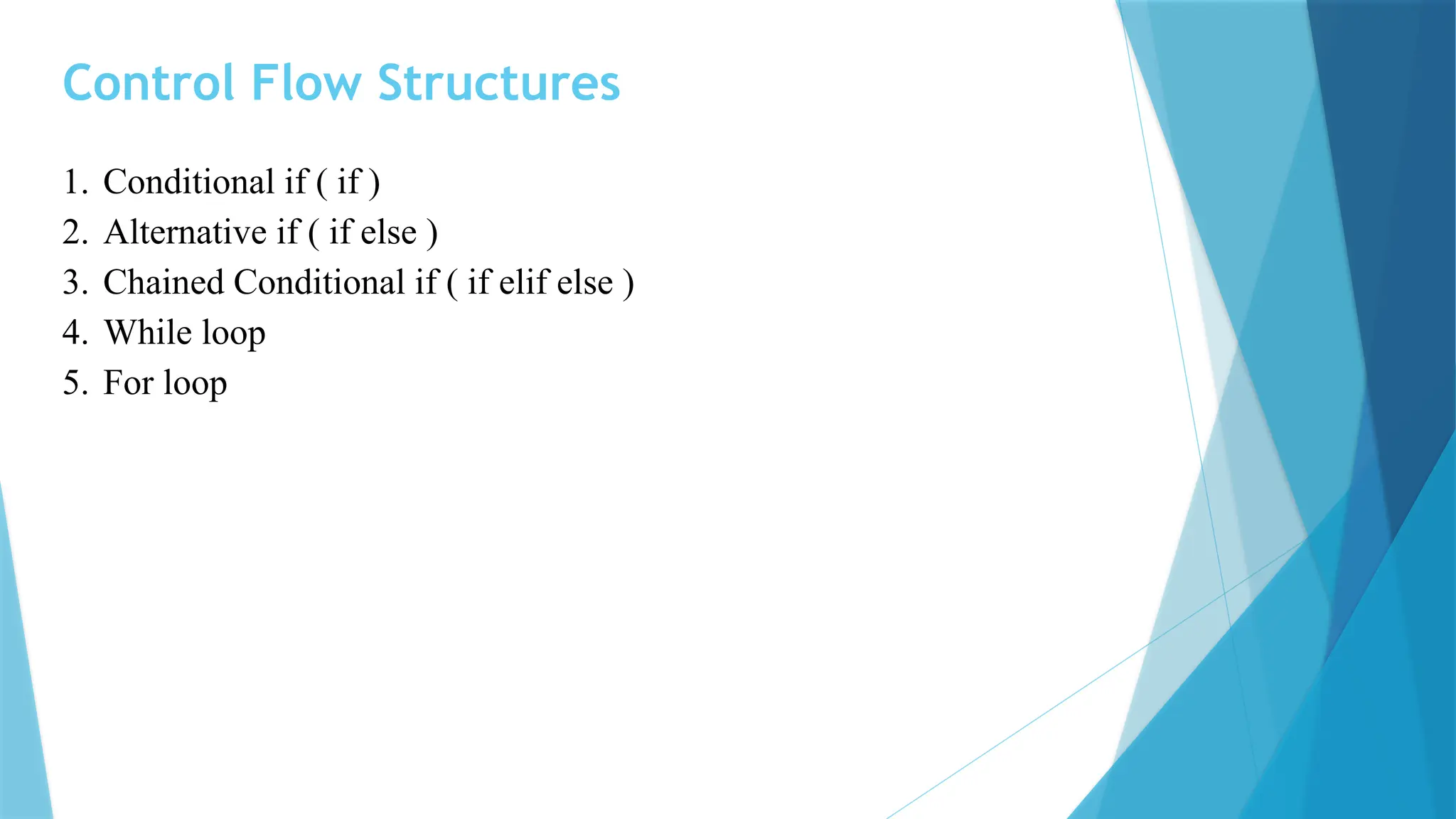 Control Flow Structures

1. Conditional if ( if )
2. Alternative if ( if else )
3. Chained Conditional if ( if elif else )
4. While loop
5. For loop